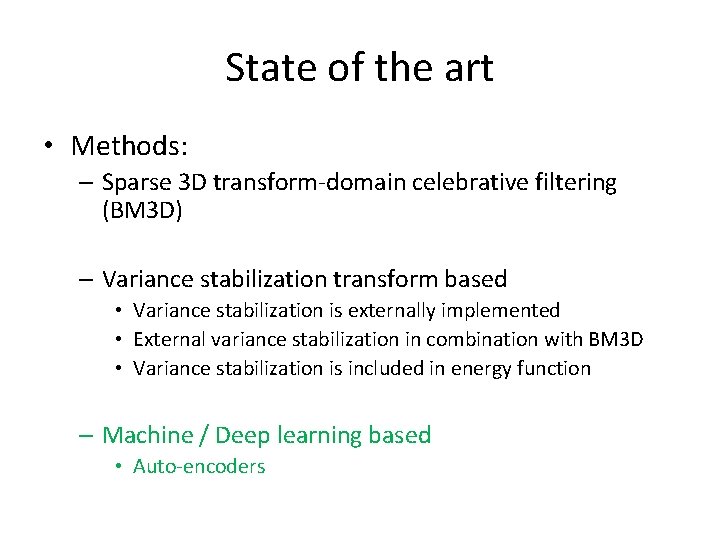 State of the art

• Methods:

– Sparse 3D transform-domain celebrative filtering (BM3D)

– Variance stabilization transform based

• Variance stabilization is externally implemented
• External variance stabilization in combination with BM3D
• Variance stabilization is included in energy function

– Machine / Deep learning based

• Auto-encoders